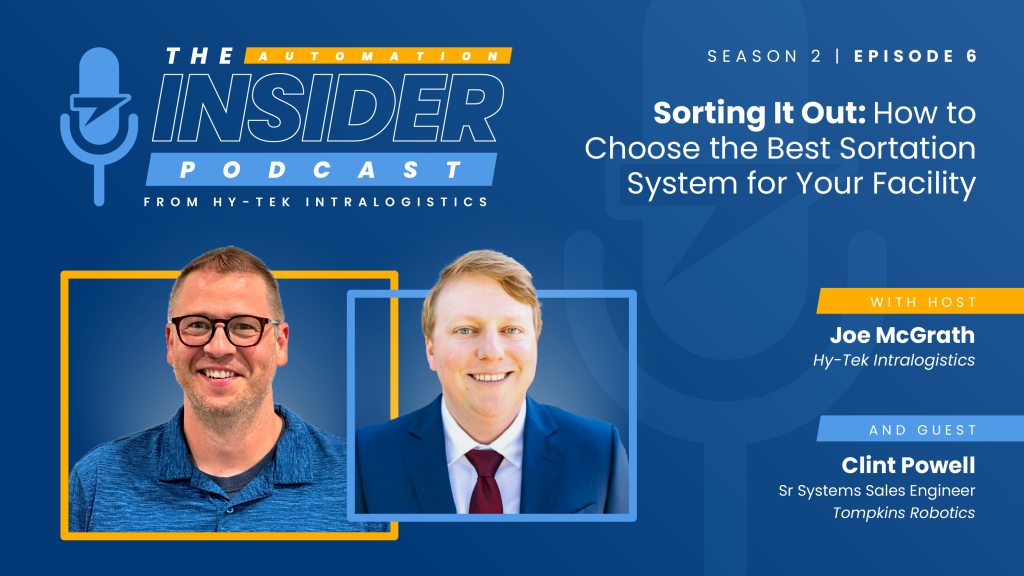 THE AUTOMATION INSIDER PODCAST
FROM HY-TEK INTRALOGISTICS

SEASON 2 | EPISODE 6

Sorting It Out: How to Choose the Best Sortation System for Your Facility

WITH HOST
Joe McGrath
Hy-Tek Intralogistics

AND GUEST
Clint Powell
Sr Systems Sales Engineer
Tompkins Robotics